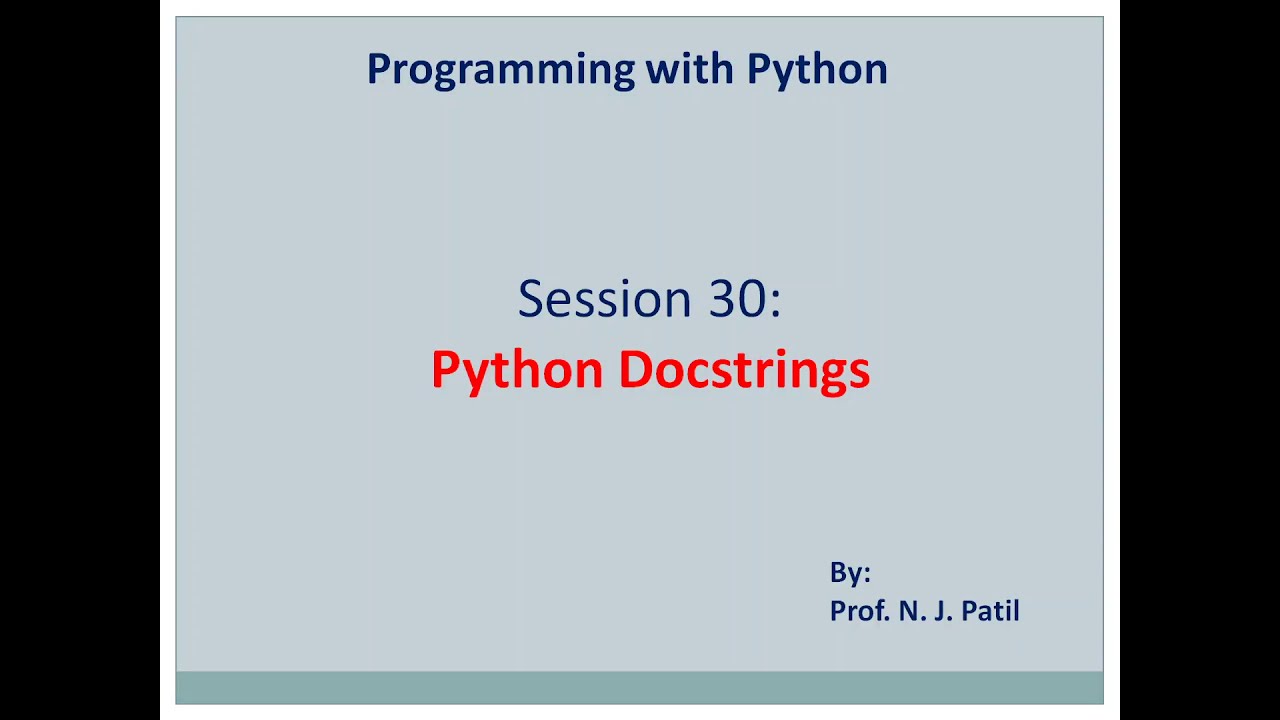 Programming with Python

Session 30:
Python Docstrings

By:
Prof. N. J. Patil